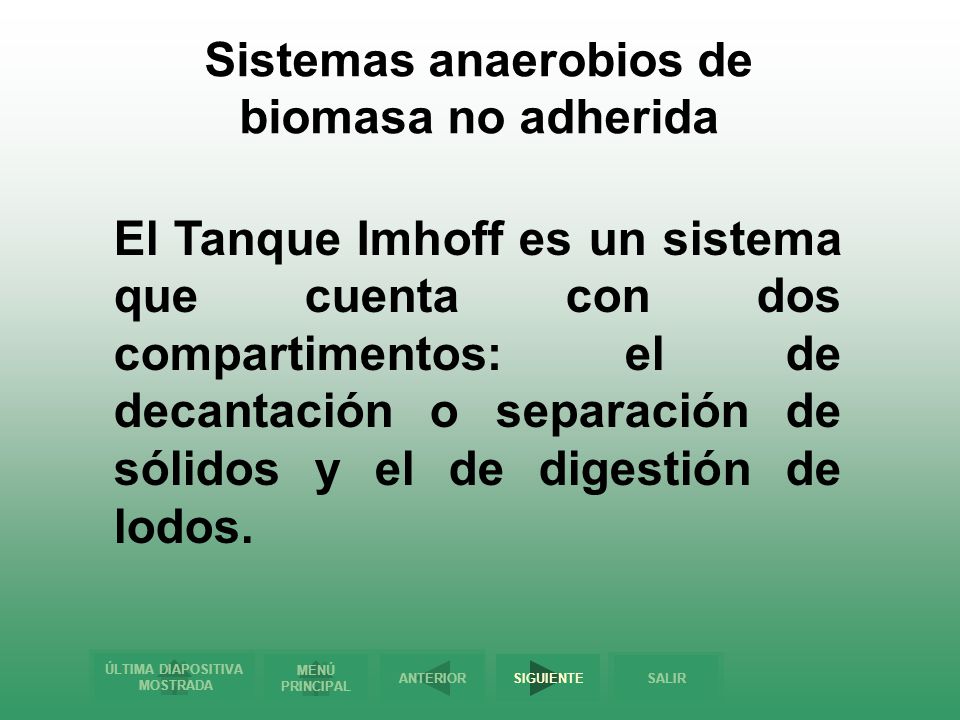 Sistemas anaerobios de biomasa no adherida

El Tanque Imhoff es un sistema que cuenta con dos compartimentos: el de decantación o separación de sólidos y el de digestión de lodos.

ÚLTIMA DIAPOSITIVA MOSTRADA
MENÚ PRINCIPAL
ANTERIOR
SIGUIENTE
SALIR